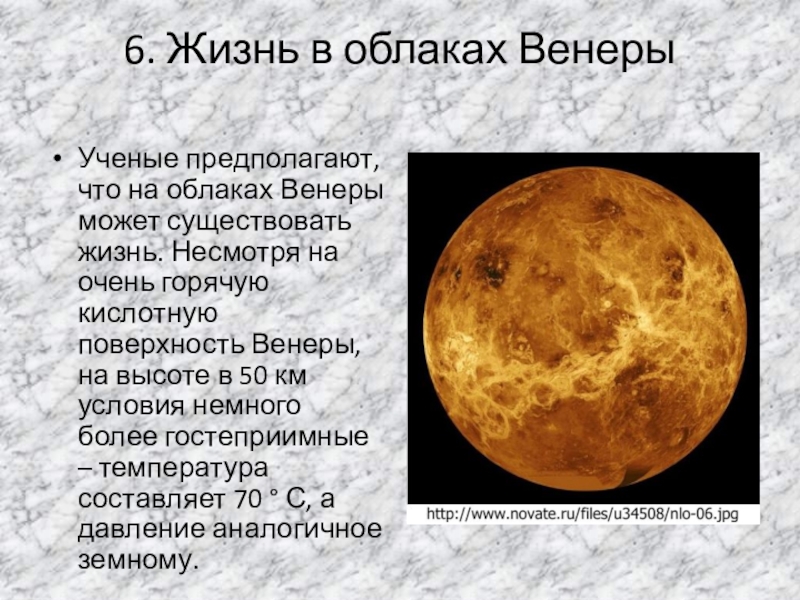 6. Жизнь в облаках Венеры

• Ученые предполагают, что на облаках Венеры может существовать жизнь. Несмотря на очень горячую кислотную поверхность Венеры, на высоте в 50 км условия немного более гостеприимные – температура составляет 70 ° С, а давление аналогичное земному.

http://www.novate.ru/files/u34508/nlo-06.jpg